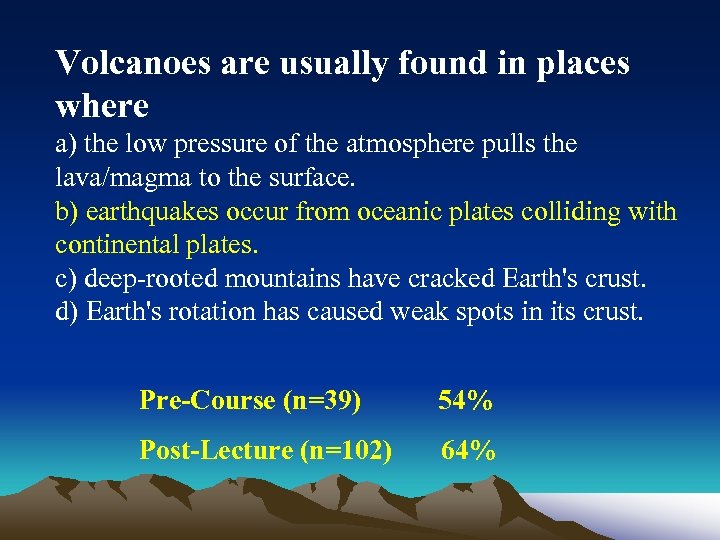 Volcanoes are usually found in places where

a) the low pressure of the atmosphere pulls the lava/magma to the surface.
b) earthquakes occur from oceanic plates colliding with continental plates.
c) deep-rooted mountains have cracked Earth's crust.
d) Earth's rotation has caused weak spots in its crust.

Pre-Course (n=39) 54%

Post-Lecture (n=102) 64%